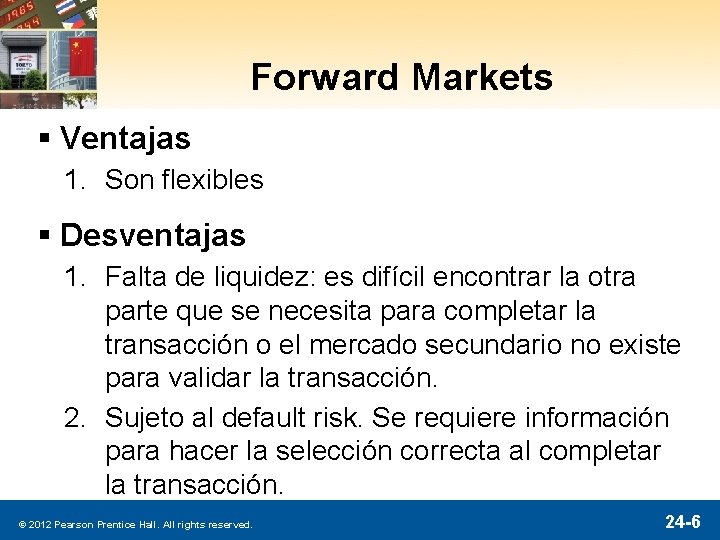 Forward Markets

▪ Ventajas

1. Son flexibles

▪ Desventajas

1. Falta de liquidez: es difícil encontrar la otra parte que se necesita para completar la transacción o el mercado secundario no existe para validar la transacción.

2. Sujeto al default risk. Se requiere información para hacer la selección correcta al completar la transacción.

© 2012 Pearson Prentice Hall. All rights reserved.

24-6